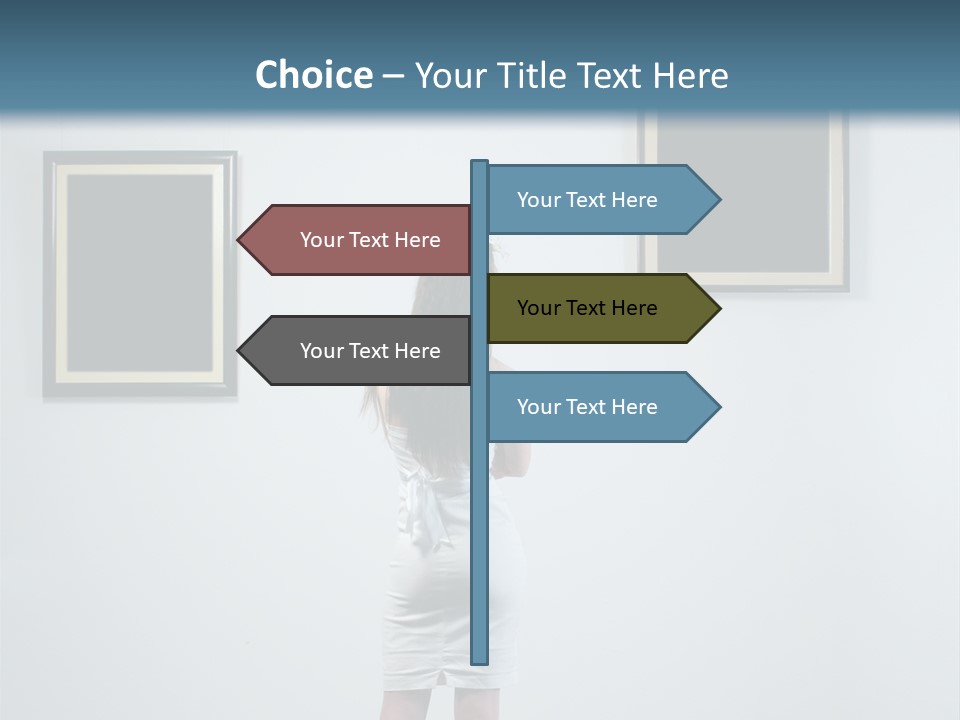 Choice – Your Title Text Here

Your Text Here

Your Text Here

Your Text Here

Your Text Here

Your Text Here